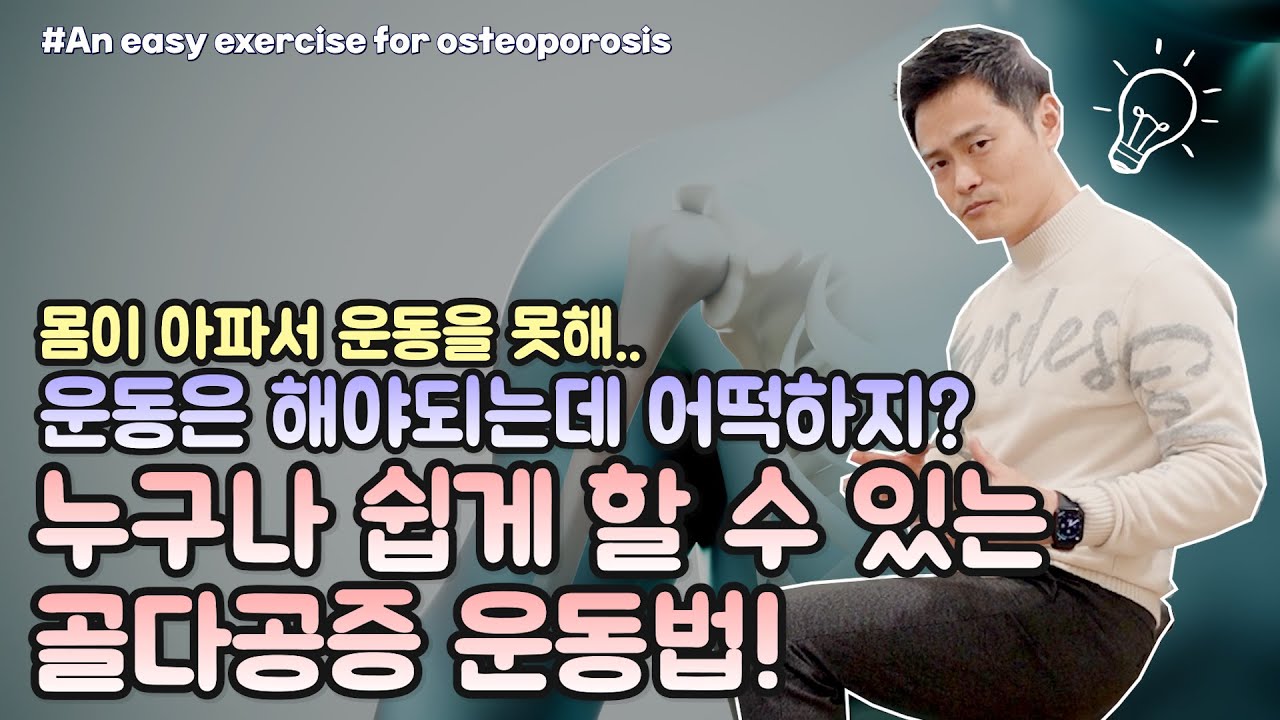 #An easy exercise for osteoporosis

몸이 아파서 운동을 못해..

운동은 해야되는데 어떡하지?

누구나 쉽게 할 수 있는

골다공증 운동법!